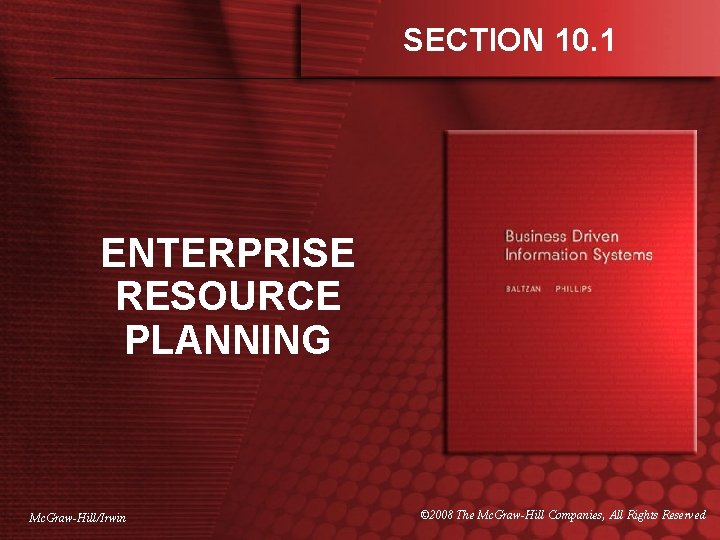 SECTION 10.1

ENTERPRISE RESOURCE PLANNING

Business Driven Information Systems

BALTZAN PHILLIPS

McGraw-Hill/Irwin

©2008 The McGraw-Hill Companies, All Rights Reserved